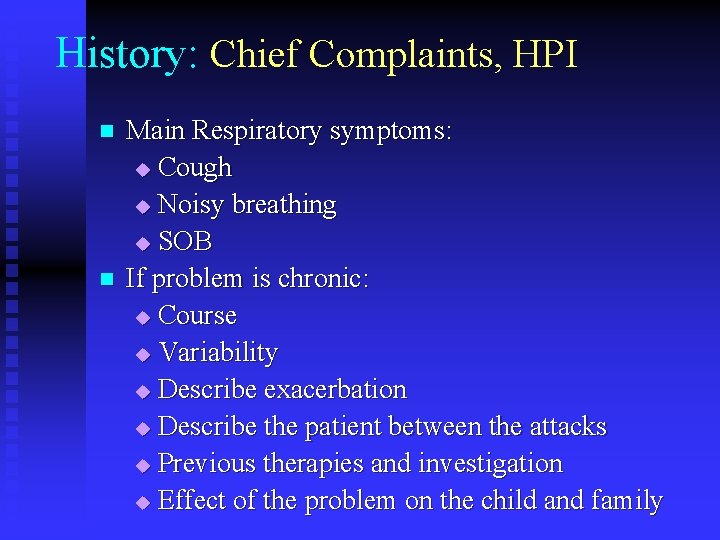 History: Chief Complaints, HPI

- Main Respiratory symptoms:
  - Cough
  - Noisy breathing
  - SOB
- If problem is chronic:
  - Course
  - Variability
  - Describe exacerbation
  - Describe the patient between the attacks
  - Previous therapies and investigation
  - Effect of the problem on the child and family